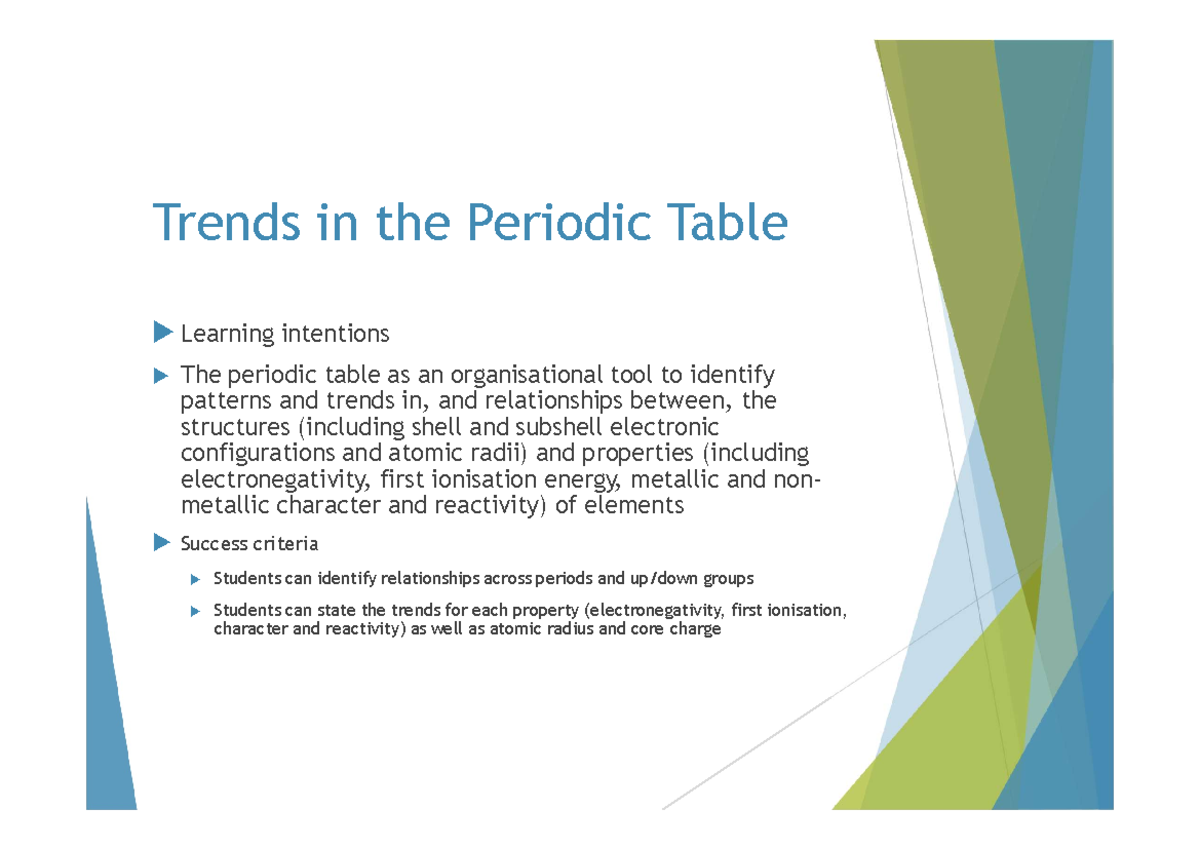 Trends in the Periodic Table

Learning intentions

The periodic table as an organisational tool to identify patterns and trends in, and relationships between, the structures (including shell and subshell electronic configurations and atomic radii) and properties (including electronegativity, first ionisation energy, metallic and non-metallic character and reactivity) of elements

Success criteria

Students can identify relationships across periods and up/down groups

Students can state the trends for each property (electronegativity, first ionisation, character and reactivity) as well as atomic radius and core charge